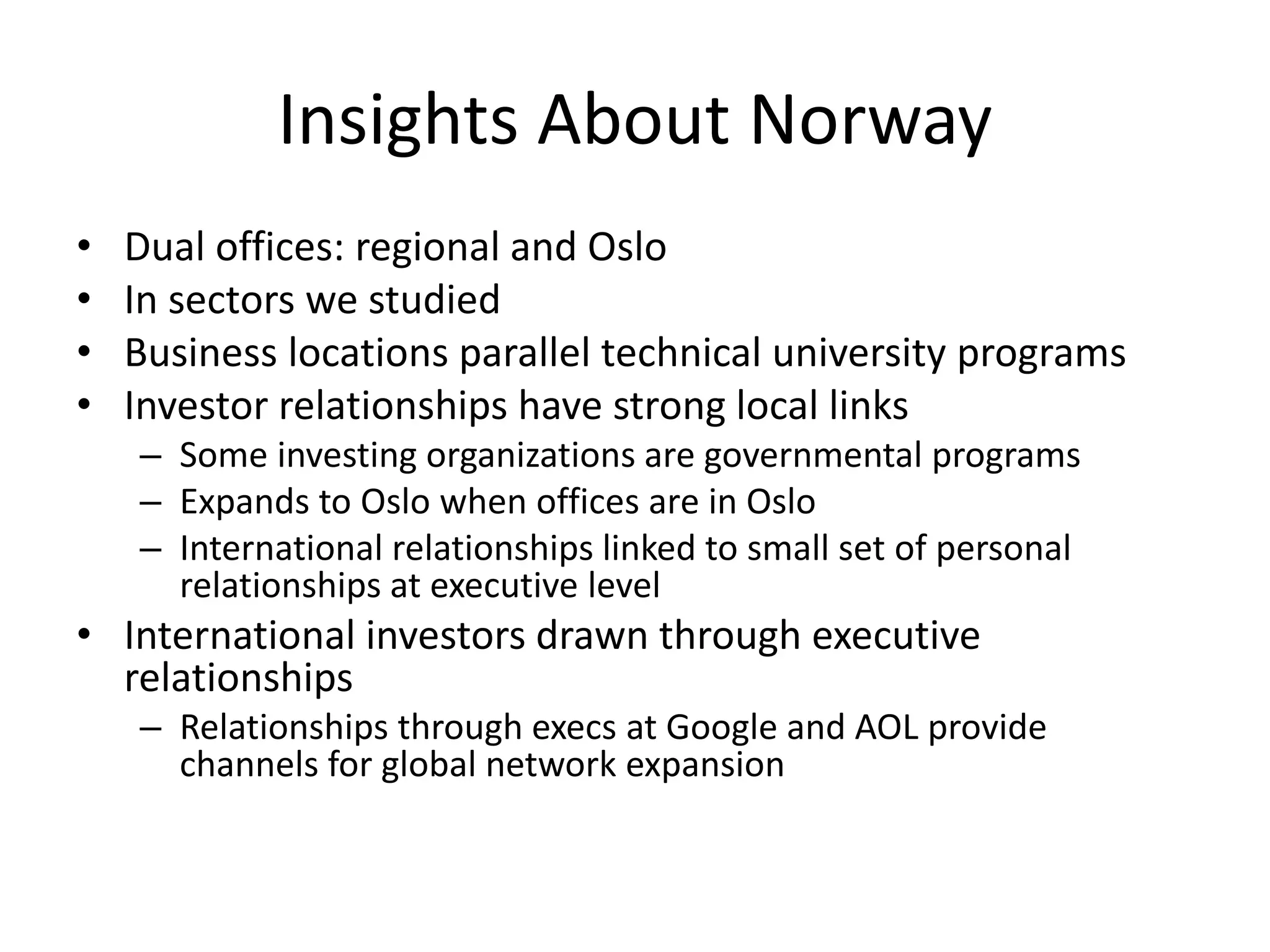 Insights About Norway

• Dual offices: regional and Oslo
• In sectors we studied
• Business locations parallel technical university programs
• Investor relationships have strong local links
  – Some investing organizations are governmental programs
  – Expands to Oslo when offices are in Oslo
  – International relationships linked to small set of personal relationships at executive level
• International investors drawn through executive relationships
  – Relationships through execs at Google and AOL provide channels for global network expansion